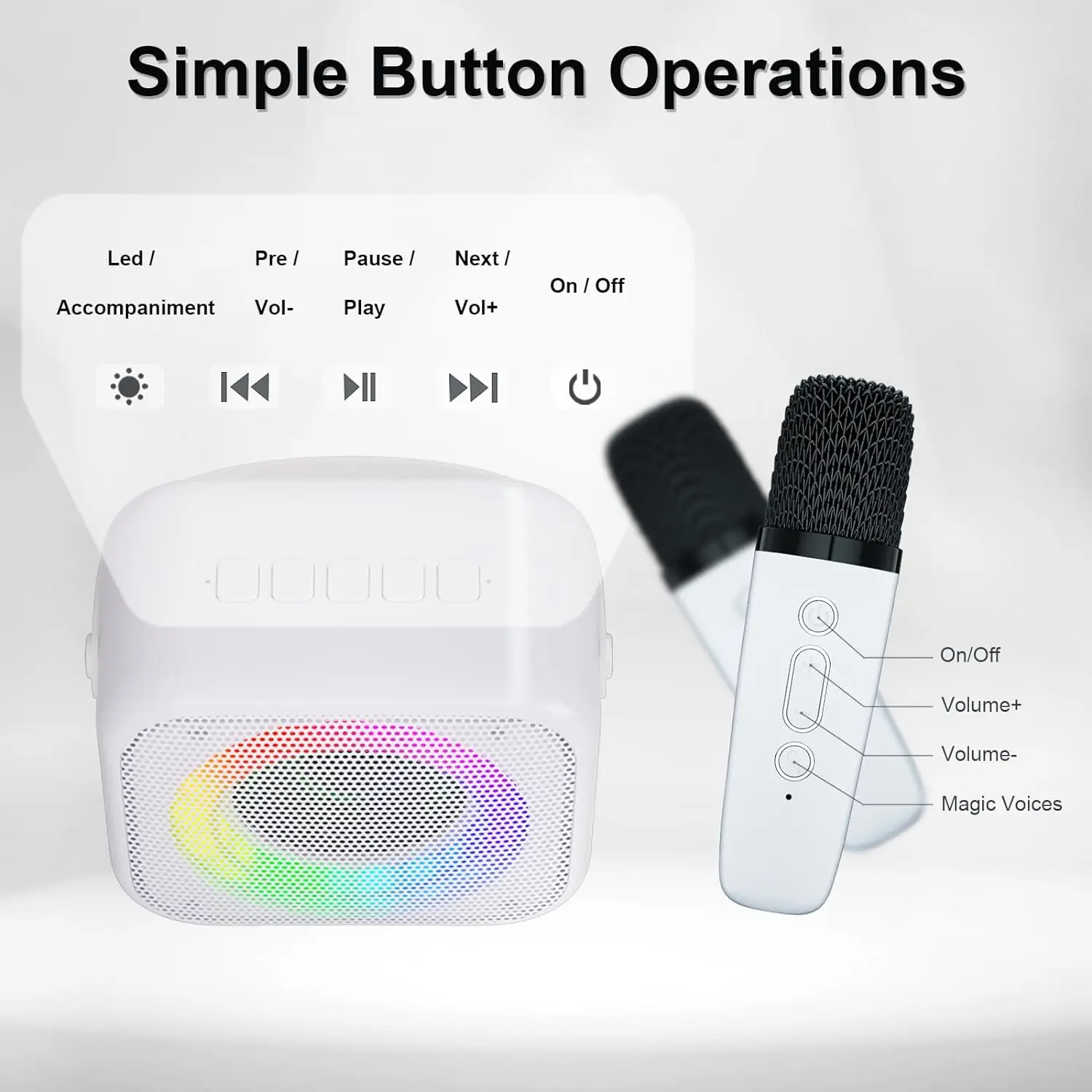 Simple Button Operations

Led /
Accompaniment

Pre /
Vol-

Pause /
Play

Next /
Vol+

On / Off

On/Off

Volume+

Volume-

Magic Voices